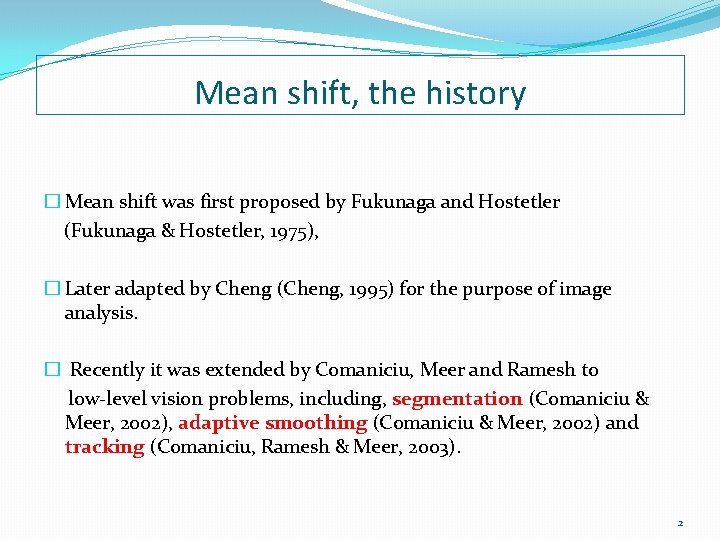 Mean shift, the history

□ Mean shift was first proposed by Fukunaga and Hostetler (Fukunaga & Hostetler, 1975),

□ Later adapted by Cheng (Cheng, 1995) for the purpose of image analysis.

□ Recently it was extended by Comaniciu, Meer and Ramesh to low-level vision problems, including, segmentation (Comaniciu & Meer, 2002), adaptive smoothing (Comaniciu & Meer, 2002) and tracking (Comaniciu, Ramesh & Meer, 2003).

2